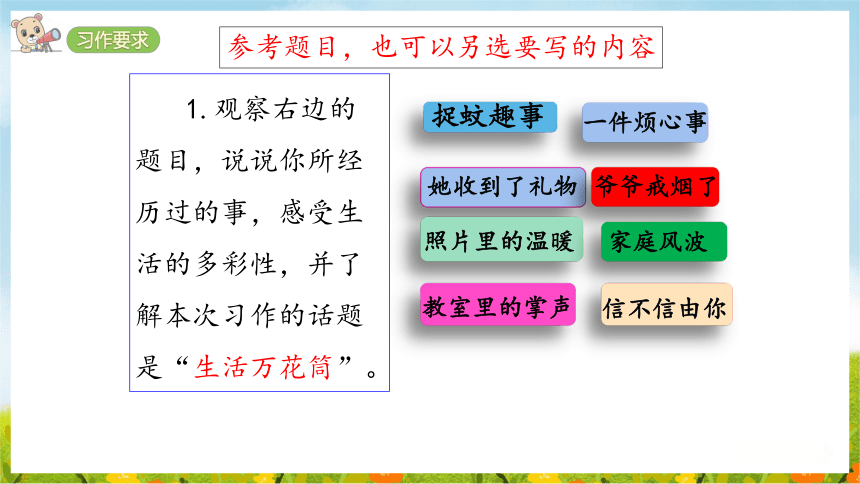 习作要求

参考题目，也可以另选要写的内容

1. 观察右边的题目，说说你所经历过的事，感受生活的多彩性，并了解本次习作的话题是“生活万花筒”。

捉蚊趣事

一件烦心事

她收到了礼物

爷爷戒烟了

照片里的温暖

家庭风波

教室里的掌声

信不信由你